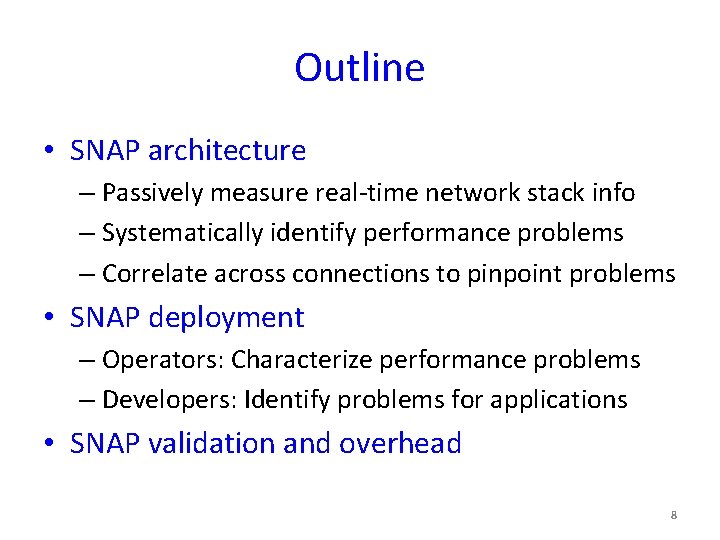 Outline

• SNAP architecture
– Passively measure real-time network stack info
– Systematically identify performance problems
– Correlate across connections to pinpoint problems

• SNAP deployment
– Operators: Characterize performance problems
– Developers: Identify problems for applications

• SNAP validation and overhead

8